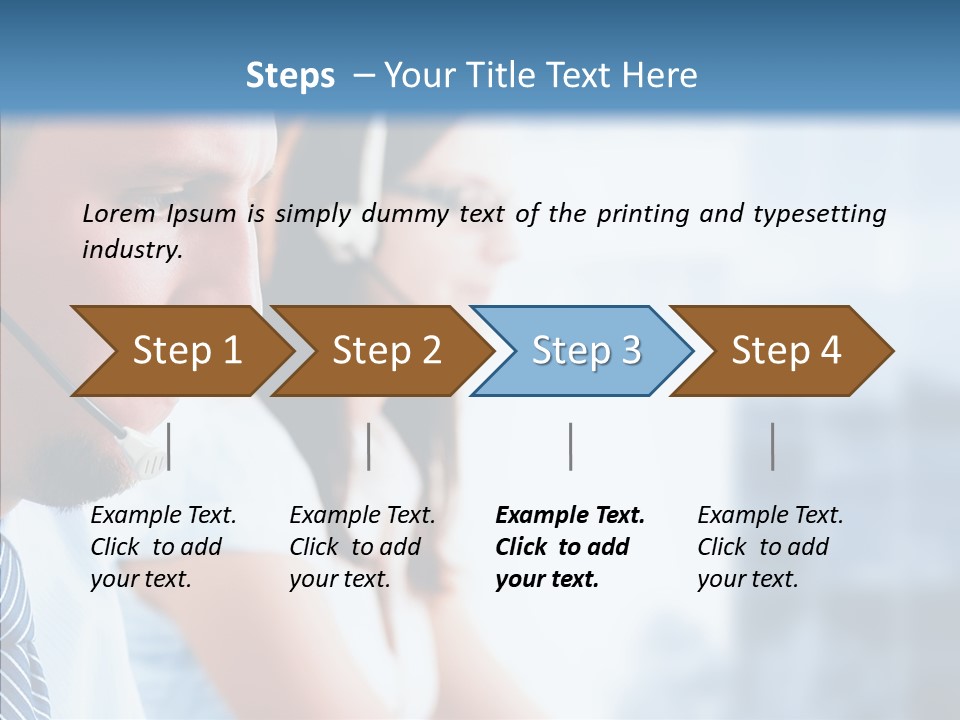 Steps – Your Title Text Here

Lorem Ipsum is simply dummy text of the printing and typesetting industry.

Step 1

Step 2

Step 3

Step 4

Example Text. Click to add your text.

Example Text. Click to add your text.

Example Text. Click to add your text.

Example Text. Click to add your text.